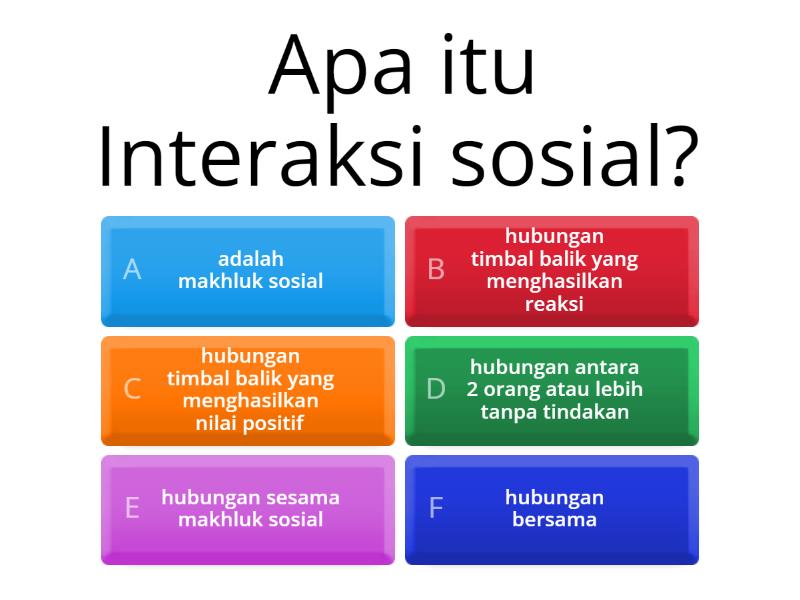 Apa itu
Interaksi sosial?

A adalah makhluk sosial

B hubungan timbal balik yang menghasilkan reaksi

C hubungan timbal balik yang menghasilkan nilai positif

D hubungan antara 2 orang atau lebih tanpa tindakan

E hubungan sesama makhluk sosial

F hubungan bersama